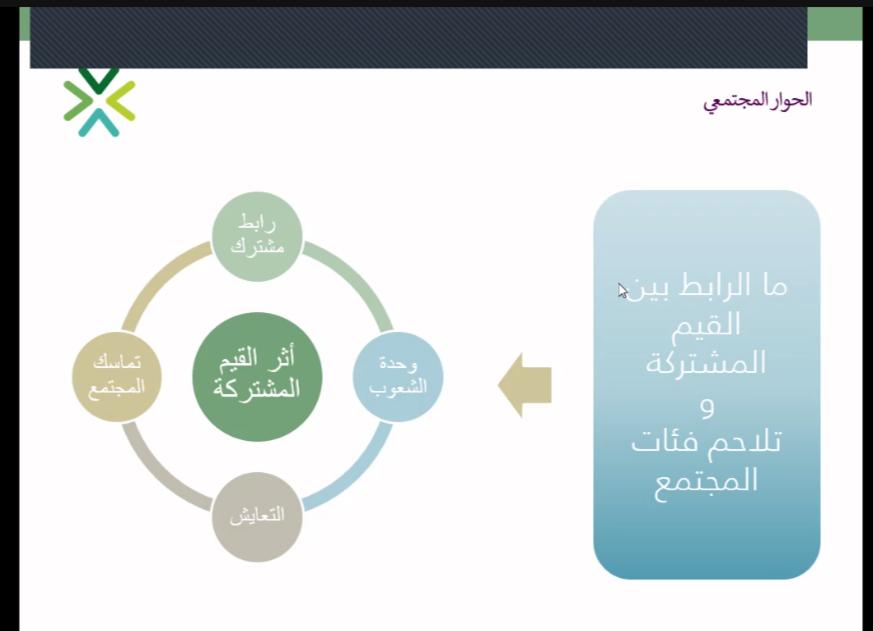 الحوار المجتمعي

ما الرابط بين القيم المشتركة و تلاحم فئات المجتمع

أثر القيم المشتركة

رابط مشترك

وحدة الشعوب

التعايش

تماسك المجتمع